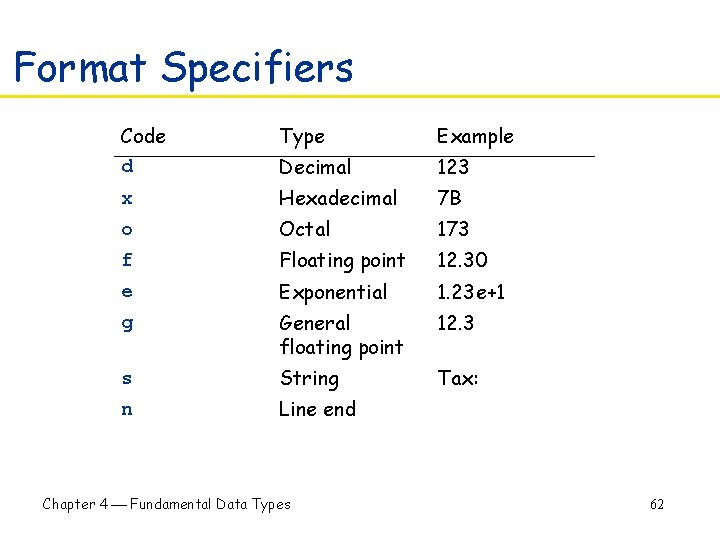 Format Specifiers

| Code | Type | Example |
|---|---|---|
| d | Decimal | 123 |
| x | Hexadecimal | 7B |
| o | Octal | 173 |
| f | Floating point | 12.30 |
| e | Exponential | 1.23e+1 |
| g | General floating point | 12.3 |
| s | String | Tax: |
| n | Line end | |

Chapter 4 — Fundamental Data Types

62